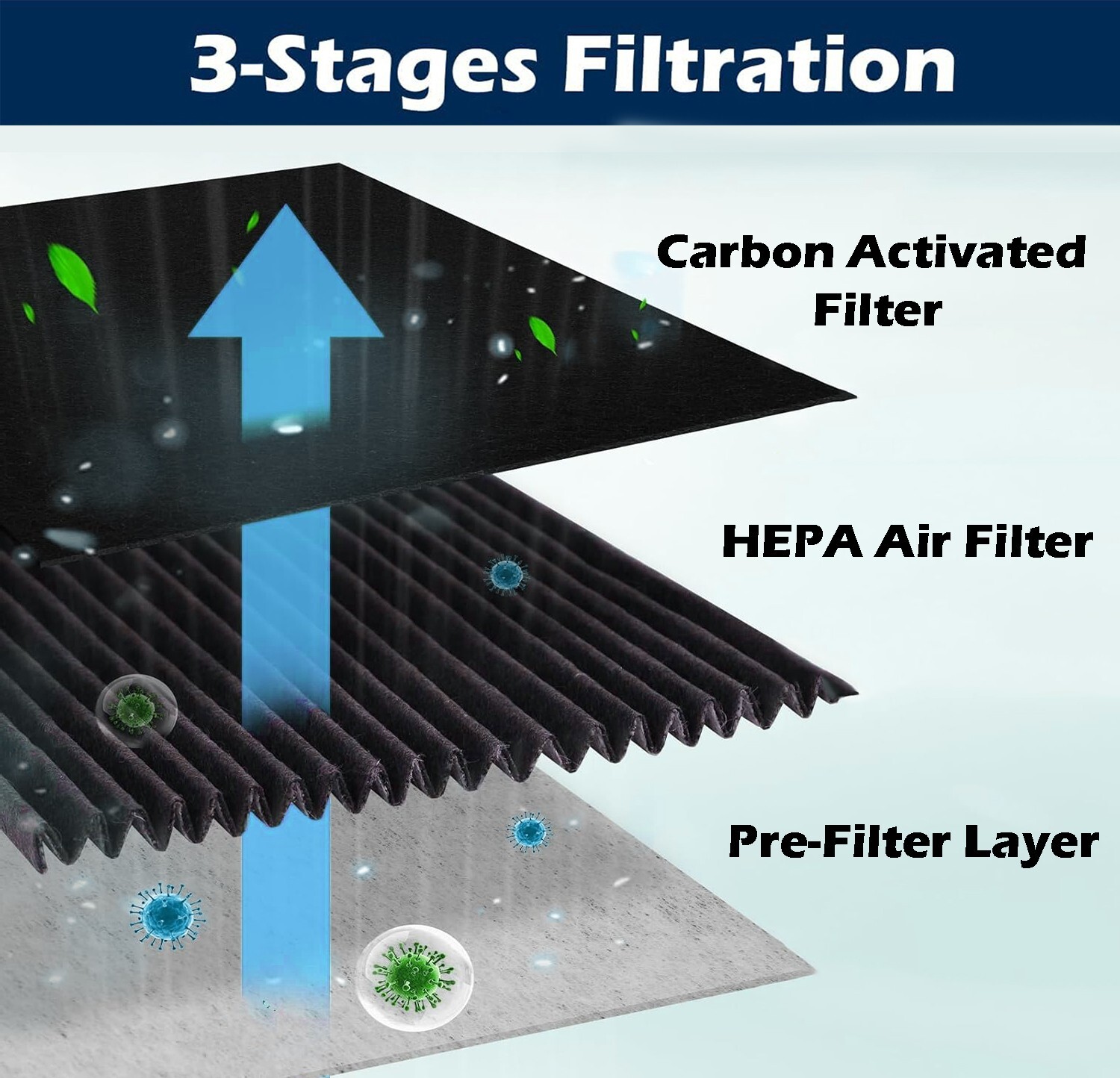 3-Stages Filtration

Carbon Activated Filter

HEPA Air Filter

Pre-Filter Layer